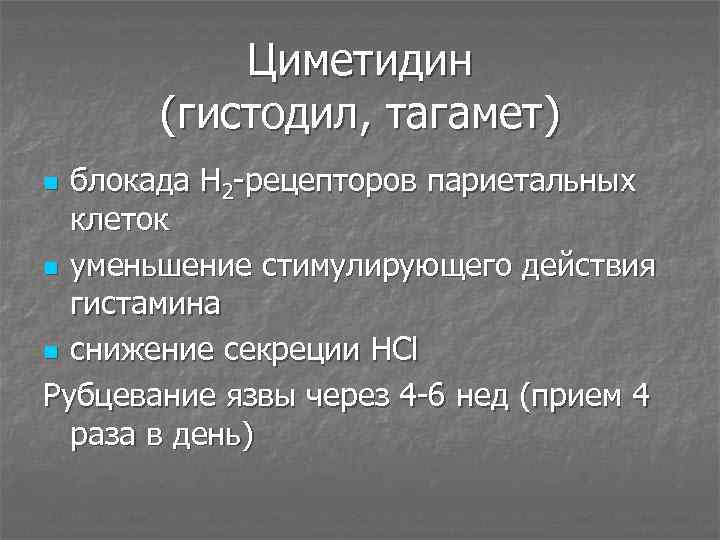 Циметидин (гистодил, тагамет)

- блокада $H_2$-рецепторов париетальных клеток
- уменьшение стимулирующего действия гистамина
- снижение секреции $HCl$

Рубцевание язвы через 4-6 нед (прием 4 раза в день)